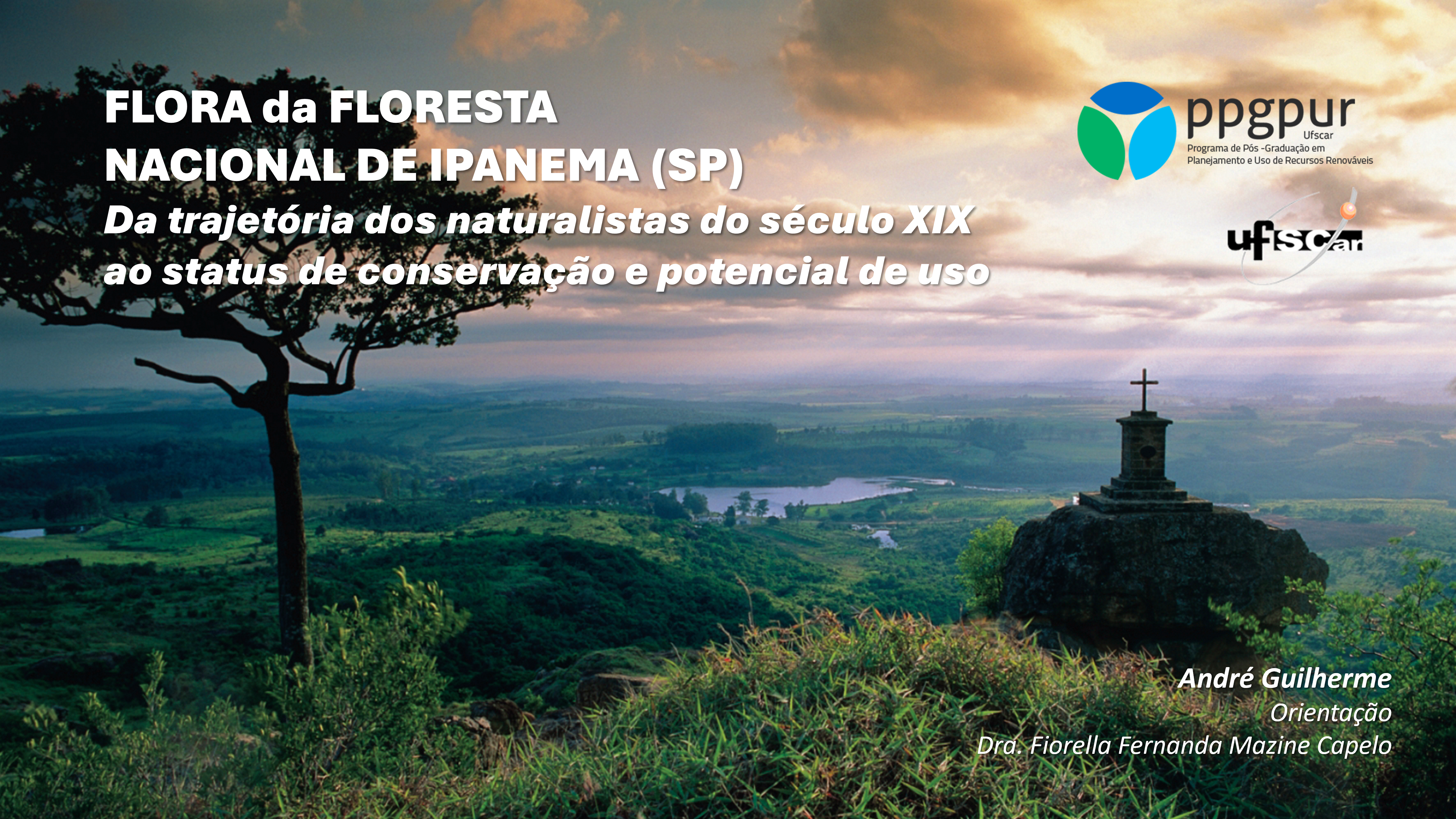 FLORA da FLORESTA NACIONAL DE IPANEMA (SP)
Da trajetória dos naturalistas do século XIX ao status de conservação e potencial de uso

ppgpur
Ufscar
Programa de Pós -Graduação em Planejamento e Uso de Recursos Renováveis

ufscar

André Guilherme
Orientação
Dra. Fiorella Fernanda Mazine Capelo